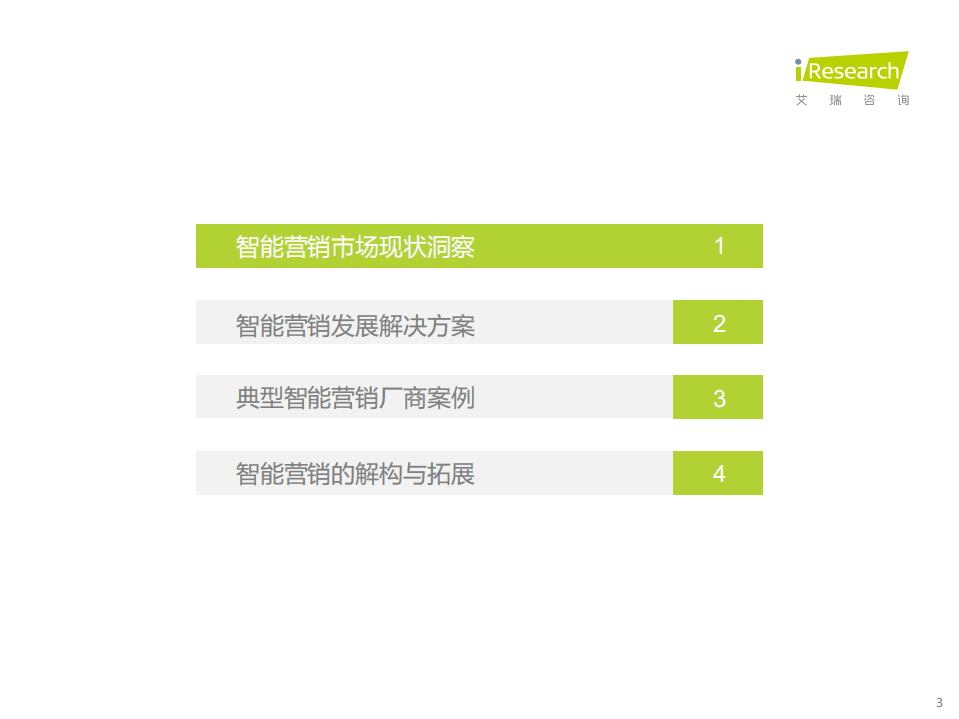 iResearch
艾 瑞 咨 询

智能营销市场现状洞察 1

智能营销发展解决方案 2

典型智能营销厂商案例 3

智能营销的解构与拓展 4

3